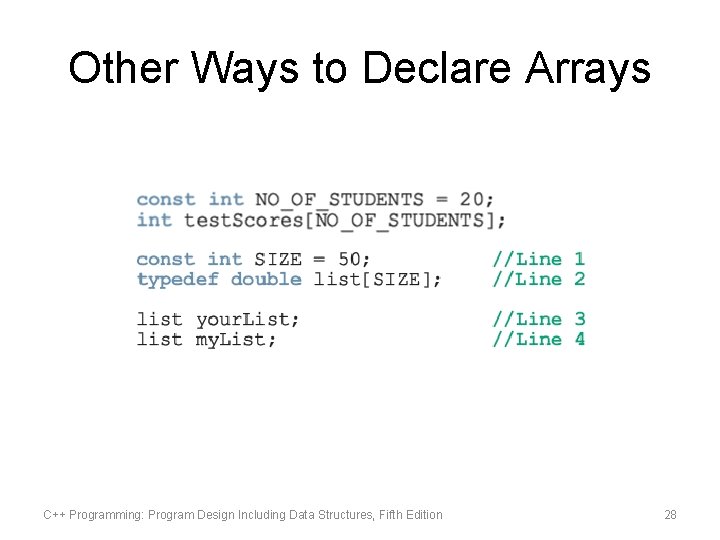 Other Ways to Declare Arrays

const int NO_OF_STUDENTS = 20;
int testScores[NO_OF_STUDENTS];

const int SIZE = 50; //Line 1
typedef double list[SIZE]; //Line 2

list yourList; //Line 3
list myList; //Line 4

C++ Programming: Program Design Including Data Structures, Fifth Edition

28